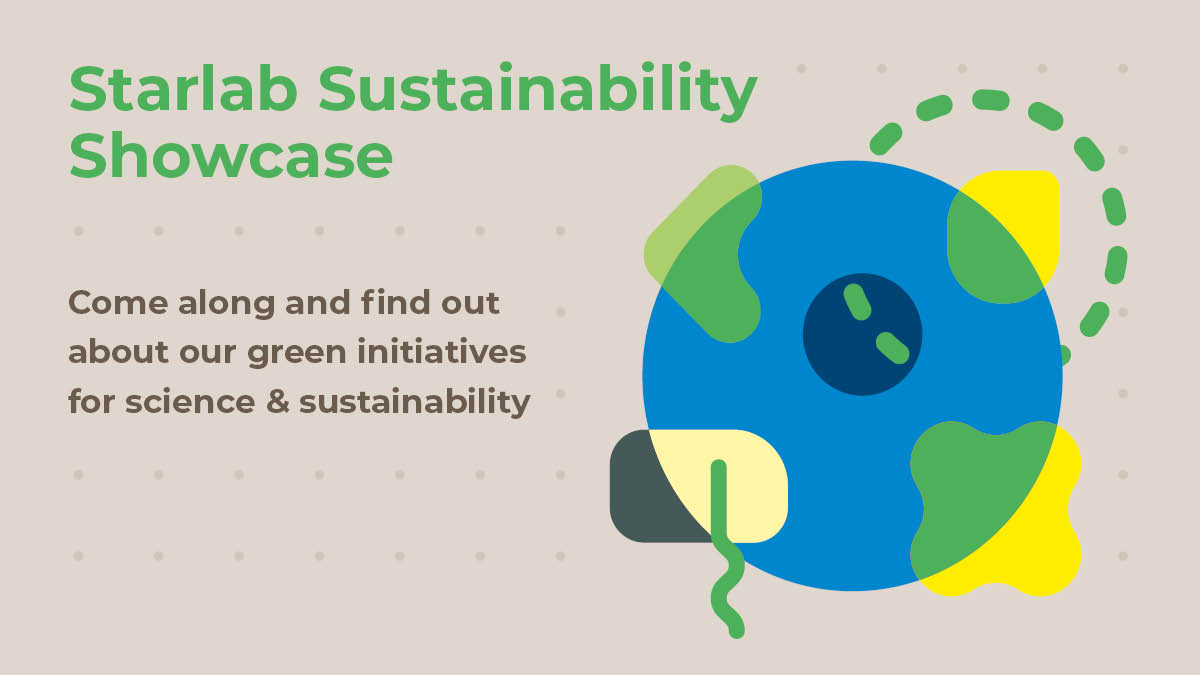 Starlab Sustainability Showcase

Come along and find out about our green initiatives for science & sustainability